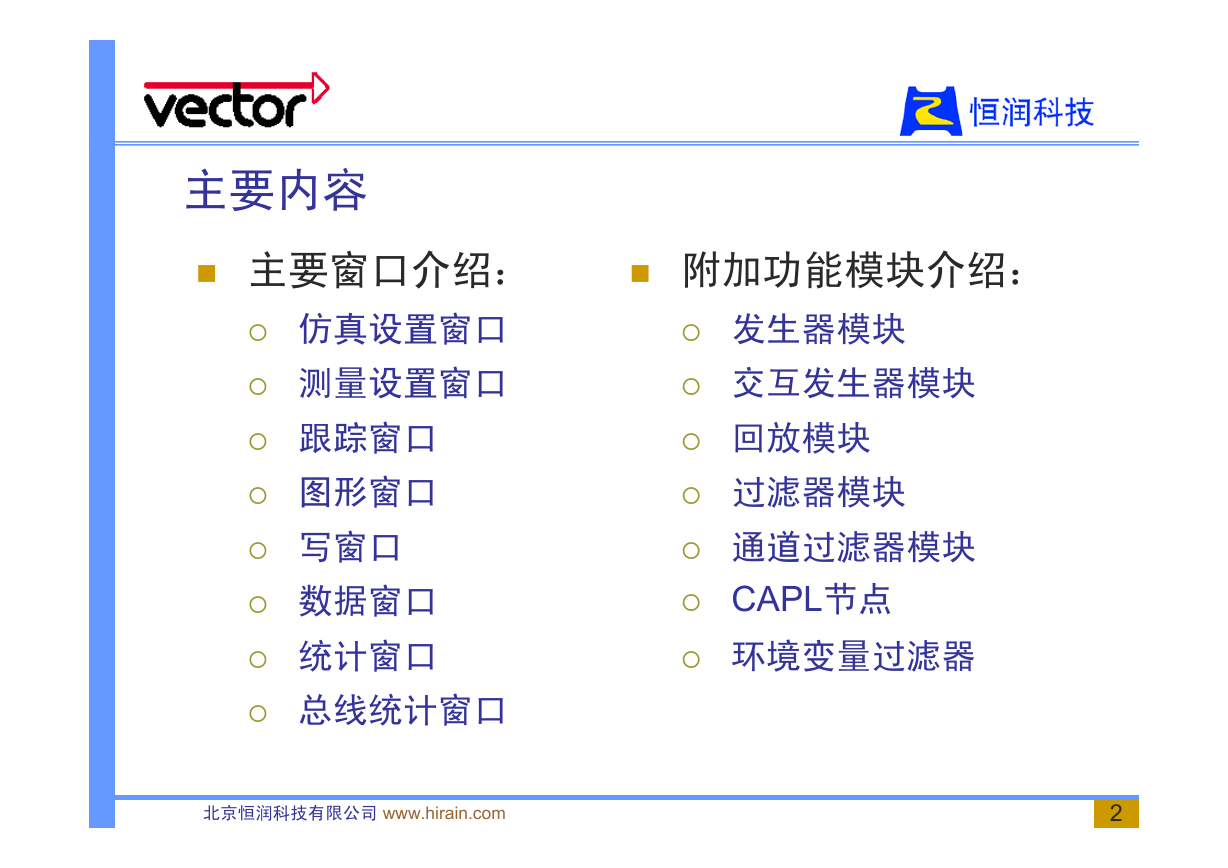 vector

恒润科技

主要内容

主要窗口介绍：

仿真设置窗口

测量设置窗口

跟踪窗口

图形窗口

写窗口

数据窗口

统计窗口

总线统计窗口

附加功能模块介绍：

发生器模块

交互发生器模块

回放模块

过滤器模块

通道过滤器模块

CAPL节点

环境变量过滤器

北京恒润科技有限公司 www.hirain.com

2